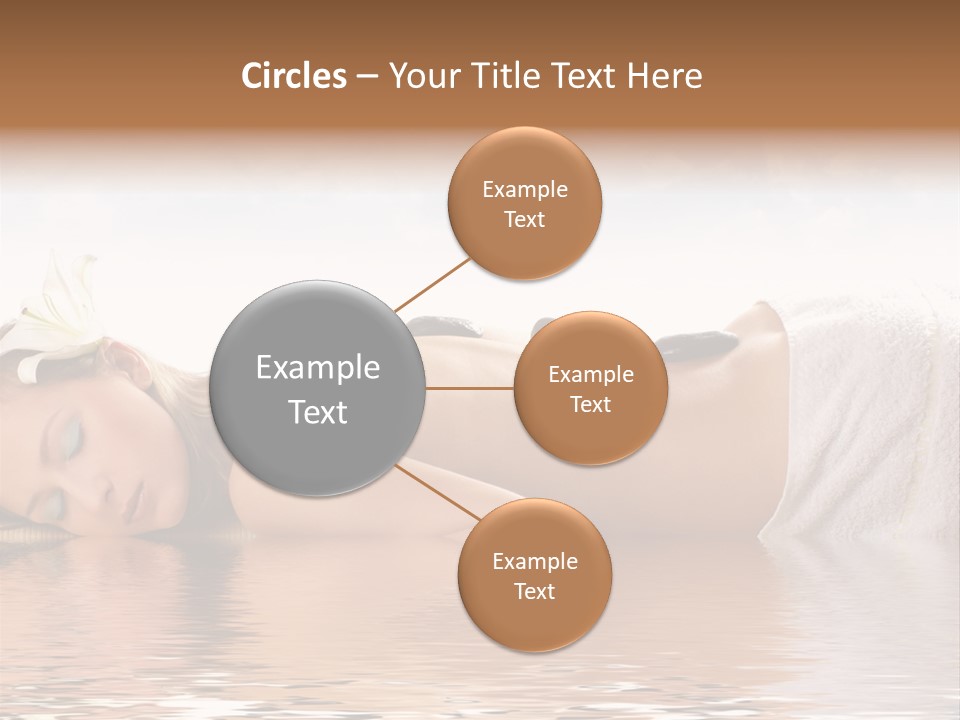 Circles – Your Title Text Here

Example Text

Example Text

Example Text

Example Text